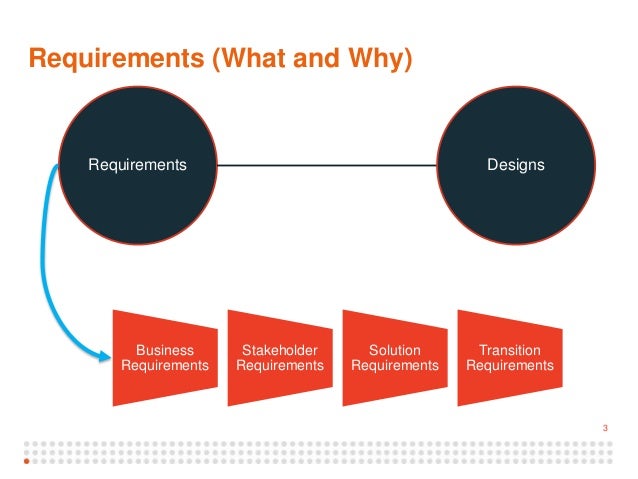 Requirements (What and Why)

Requirements

Designs

Business Requirements

Stakeholder Requirements

Solution Requirements

Transition Requirements

3